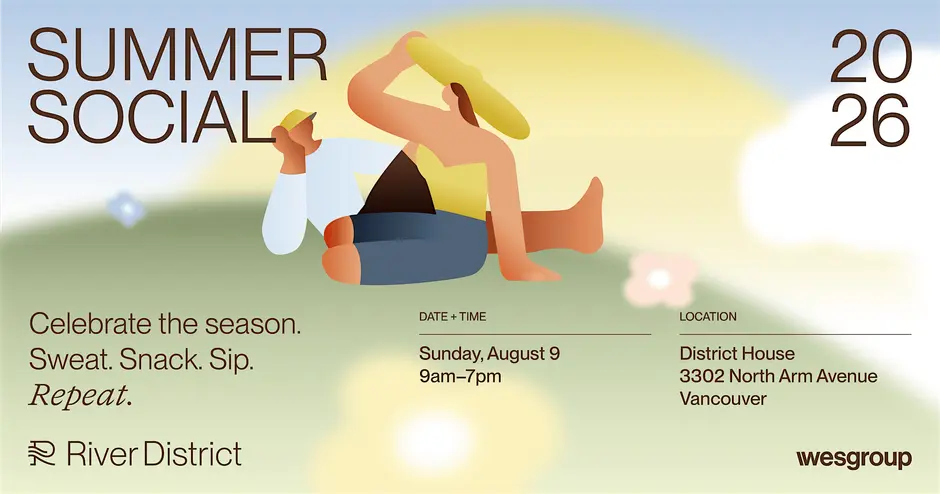 SUMMER SOCIAL

20
26

Celebrate the season.
Sweat. Snack. Sip.
Repeat.

DATE + TIME
Sunday, August 9
9am–7pm

LOCATION
District House
3302 North Arm Avenue
Vancouver

River District

wesgroup